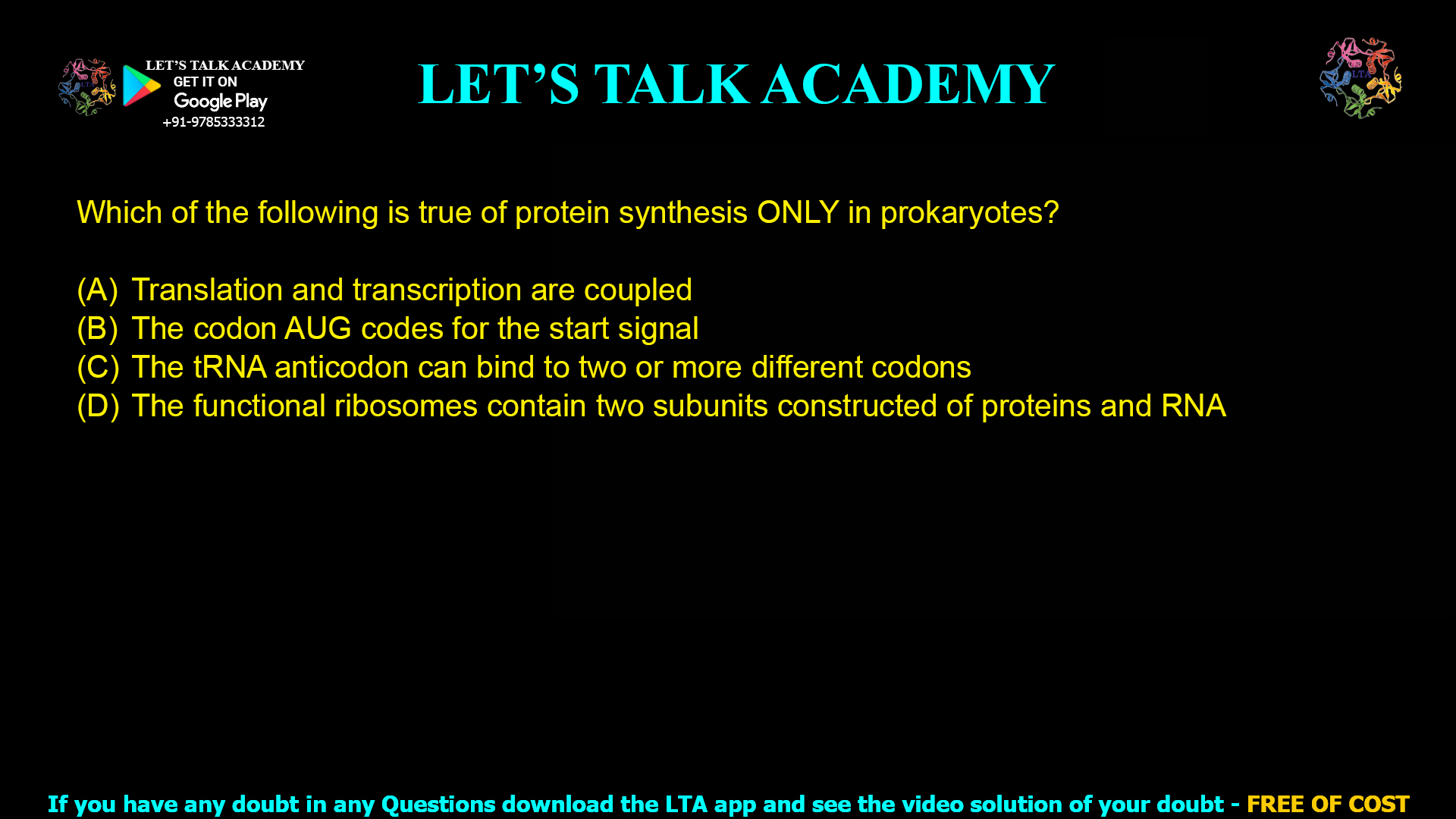 LET'S TALK ACADEMY
GET IT ON
Google Play
+91-9785333312

LET'S TALK ACADEMY

LTA

Which of the following is true of protein synthesis ONLY in prokaryotes?

(A) Translation and transcription are coupled
(B) The codon AUG codes for the start signal
(C) The tRNA anticodon can bind to two or more different codons
(D) The functional ribosomes contain two subunits constructed of proteins and RNA

If you have any doubt in any Questions download the LTA app and see the video solution of your doubt - FREE OF COST